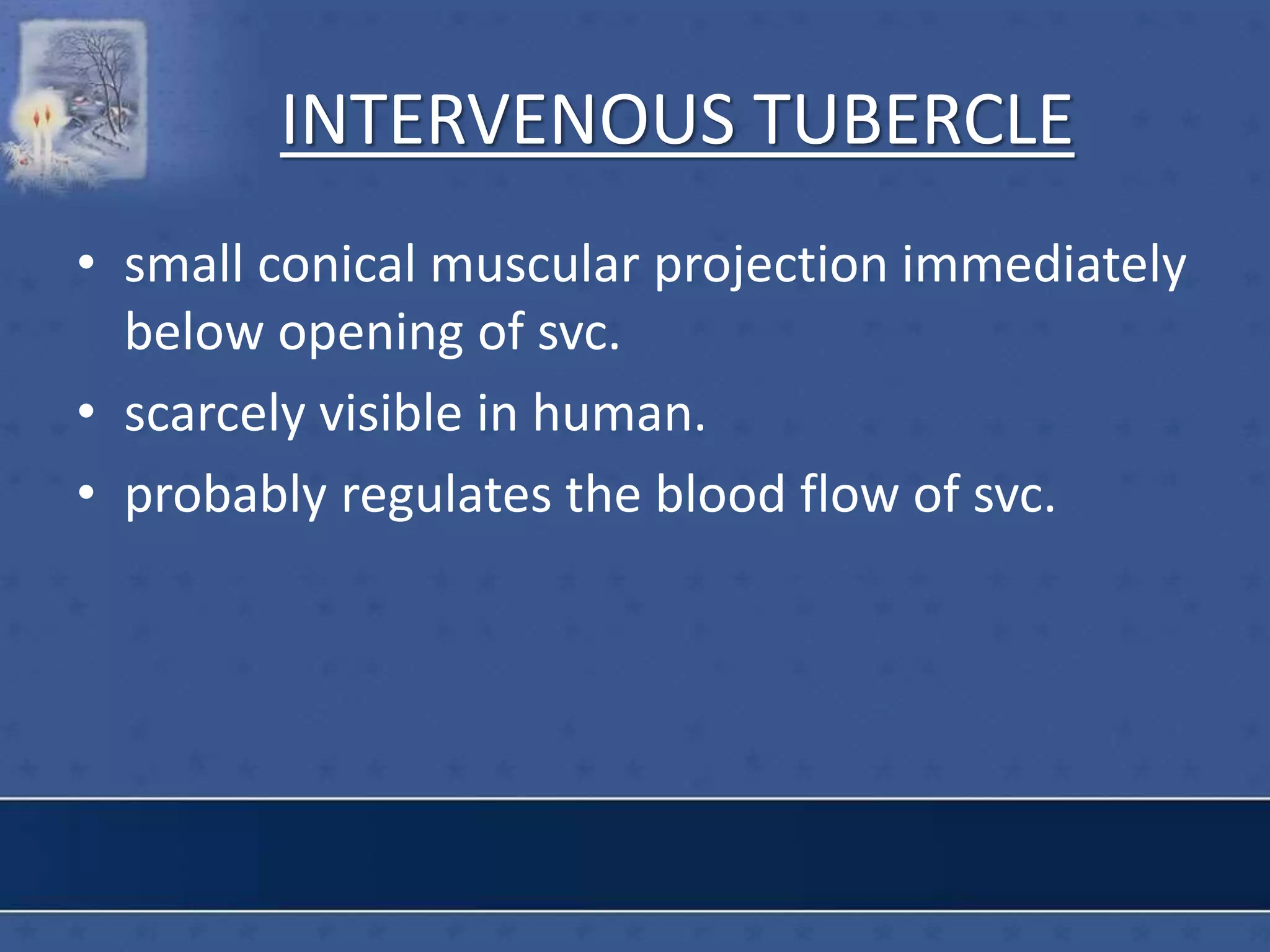 INTERVENOUS TUBERCLE

• small conical muscular projection immediately below opening of svc.
• scarcely visible in human.
• probably regulates the blood flow of svc.